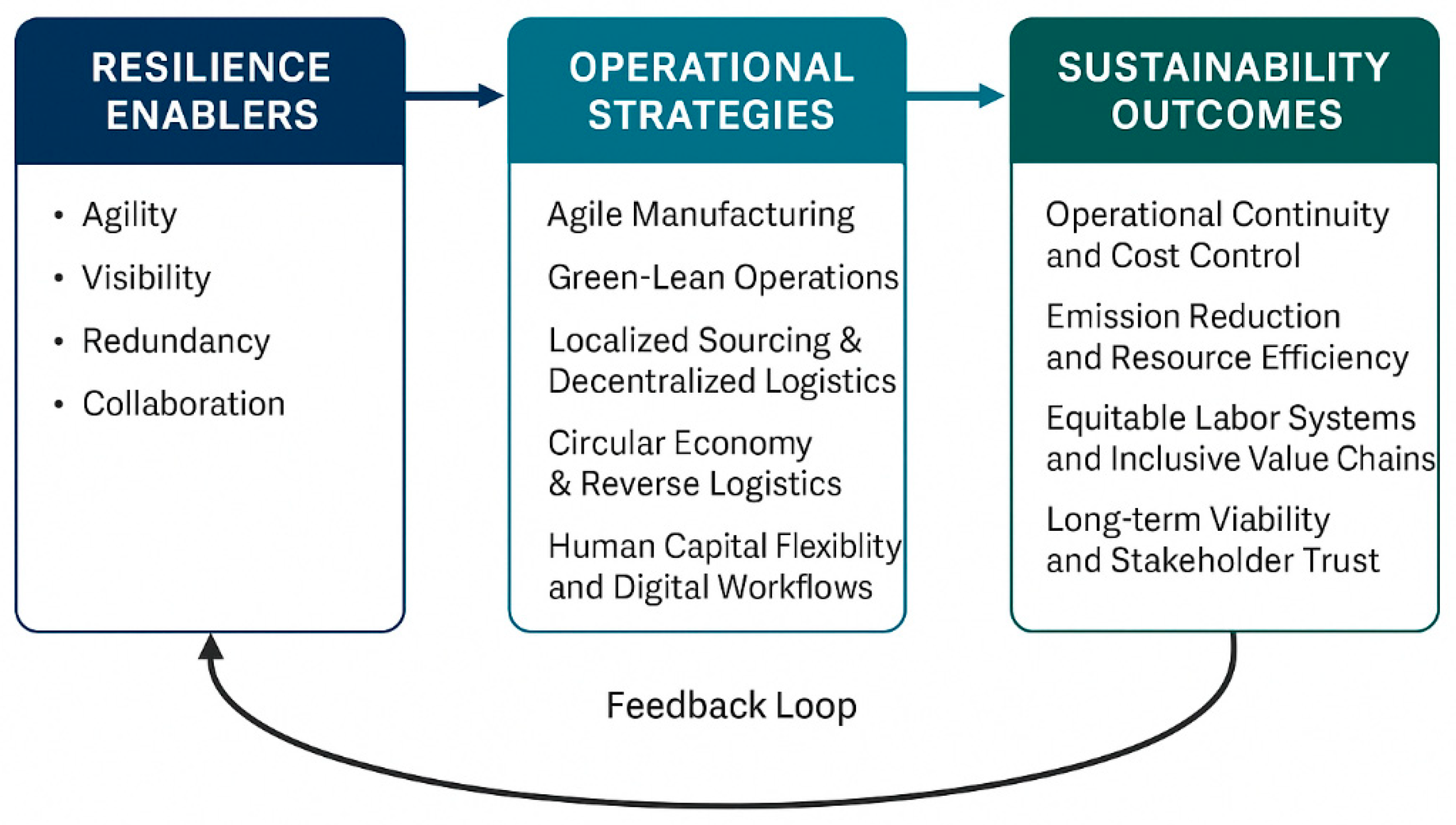 RESILIENCE ENABLERS

• Agility
• Visibility
• Redundancy
• Collaboration

OPERATIONAL STRATEGIES

Agile Manufacturing

Green-Lean Operations

Localized Sourcing & Decentralized Logistics

Circular Economy & Reverse Logistics

Human Capital Flexiblity and Digital Workflows

SUSTAINABILITY OUTCOMES

Operational Continuity and Cost Control

Emission Reduction and Resource Efficiency

Equitable Labor Systems and Inclusive Value Chains

Long-term Viability and Stakeholder Trust

Feedback Loop